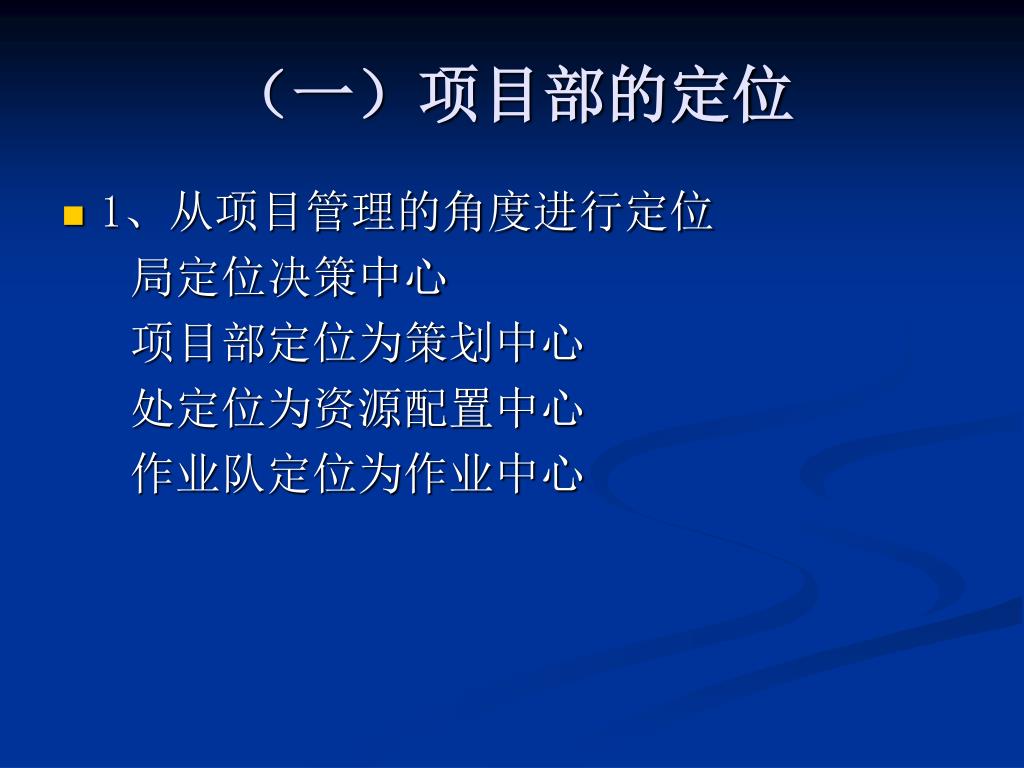 （一）项目部的定位

1、从项目管理的角度进行定位
局定位决策中心
项目部定位为策划中心
处定位为资源配置中心
作业队定位为作业中心